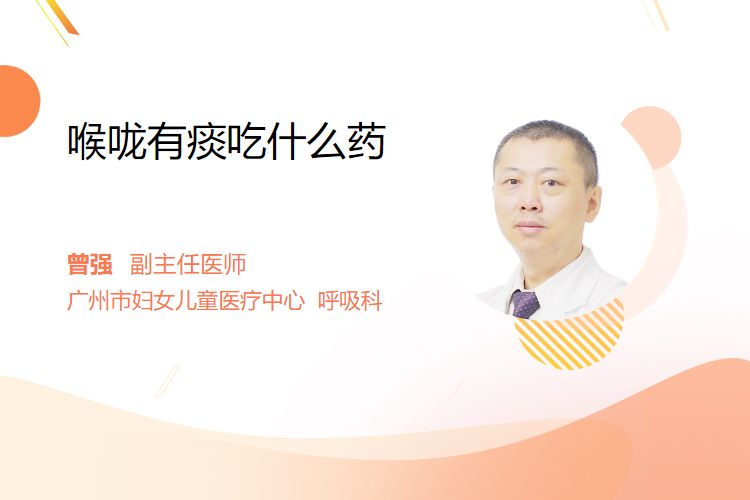 喉咙有痰吃什么药

曾强 副主任医师
广州市妇女儿童医疗中心 呼吸科